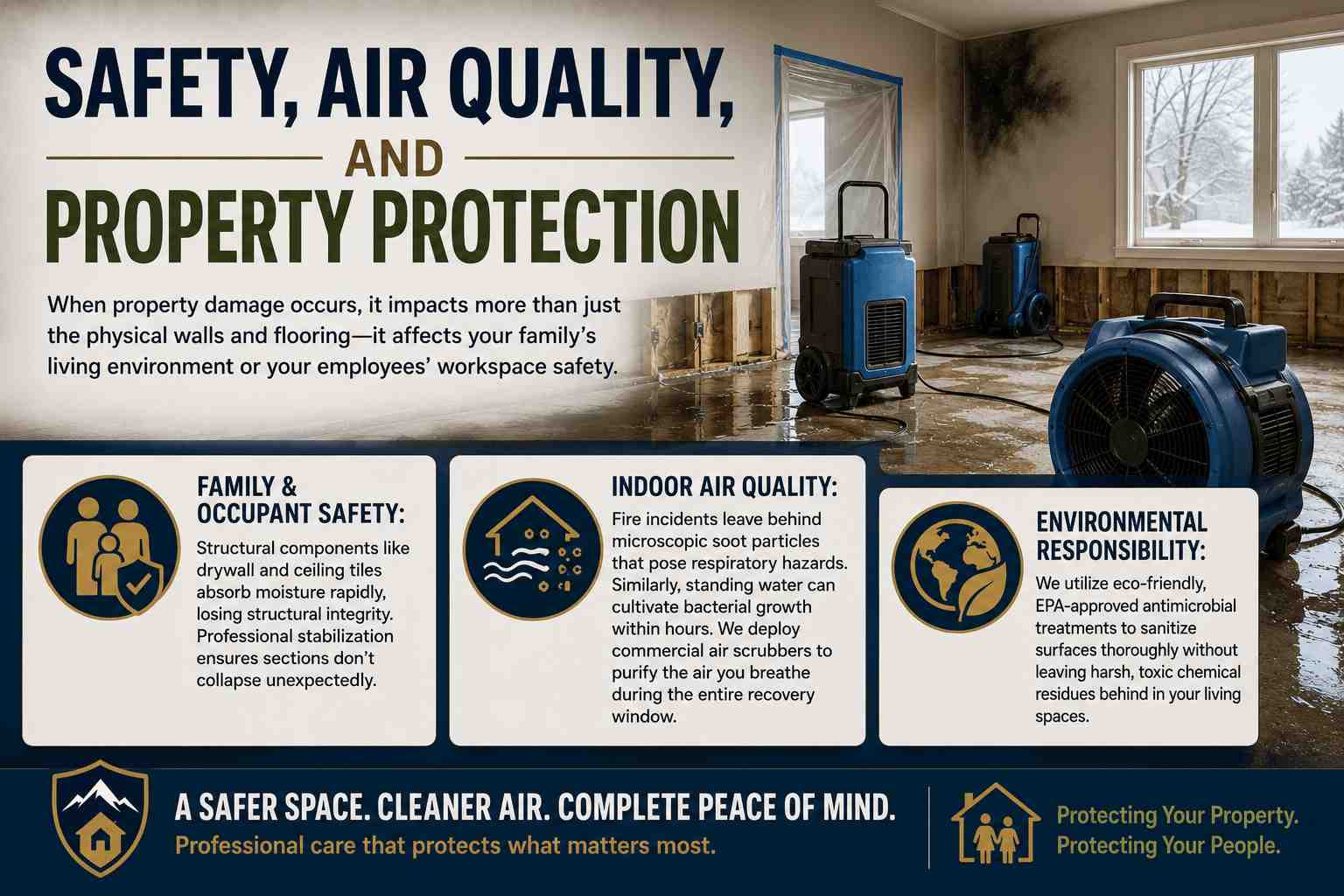 SAFETY, AIR QUALITY,

AND

PROPERTY PROTECTION

When property damage occurs, it impacts more than just the physical walls and flooring—it affects your family's living environment or your employees' workspace safety.

FAMILY & OCCUPANT SAFETY:

Structural components like drywall and ceiling tiles absorb moisture rapidly, losing structural integrity. Professional stabilization ensures sections don't collapse unexpectedly.

INDOOR AIR QUALITY:

Fire incidents leave behind microscopic soot particles that pose respiratory hazards. Similarly, standing water can cultivate bacterial growth within hours. We deploy commercial air scrubbers to purify the air you breathe during the entire recovery window.

ENVIRONMENTAL RESPONSIBILITY:

We utilize eco-friendly, EPA-approved antimicrobial treatments to sanitize surfaces thoroughly without leaving harsh, toxic chemical residues behind in your living spaces.

A SAFER SPACE. CLEANER AIR. COMPLETE PEACE OF MIND.

Professional care that protects what matters most.

Protecting Your Property.
Protecting Your People.